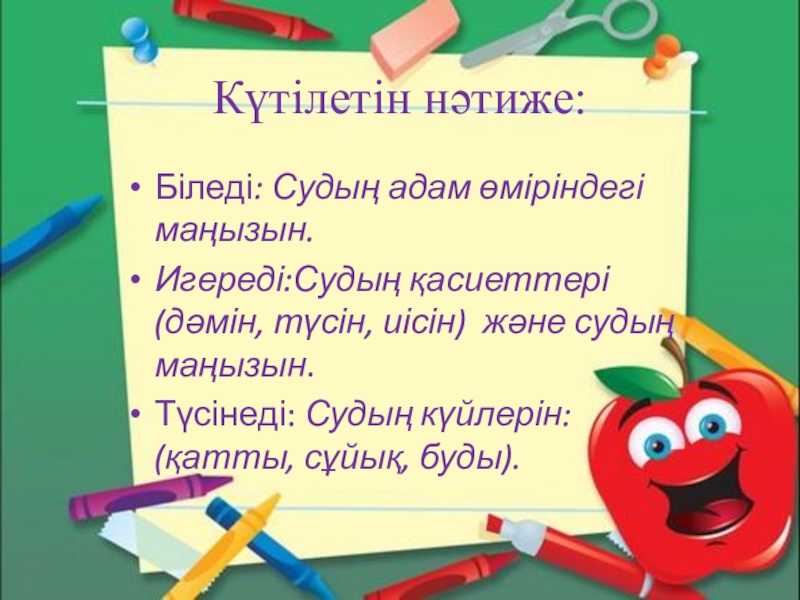 Күтілетін нәтиже:

• Біледі: Судың адам өміріндегі маңызын.
• Игереді:Судың қасиеттері (дәмін, түсін, иісін)  және судың маңызын.
• Түсінеді: Судың күйлерін: (қатты, сұйық, буды).